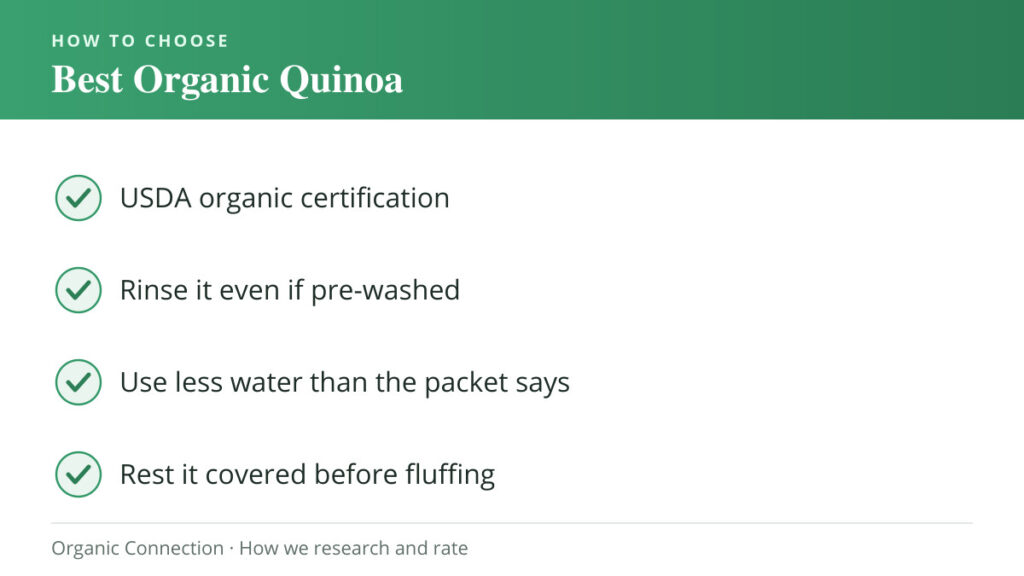 HOW TO CHOOSE
Best Organic Quinoa

USDA organic certification

Rinse it even if pre-washed

Use less water than the packet says

Rest it covered before fluffing

Organic Connection · How we research and rate